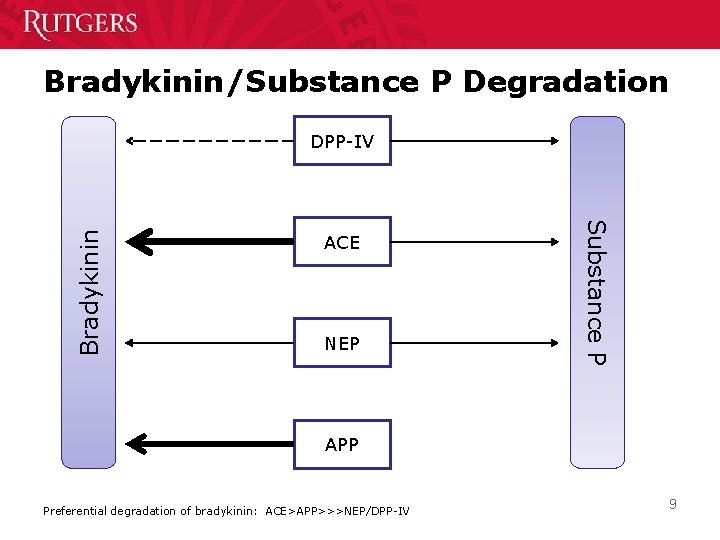 RUTGERS

Bradykinin/Substance P Degradation

Bradykinin

DPP-IV

ACE

NEP

APP

Substance P

Preferential degradation of bradykinin: ACE>APP>>>NEP/DPP-IV

9